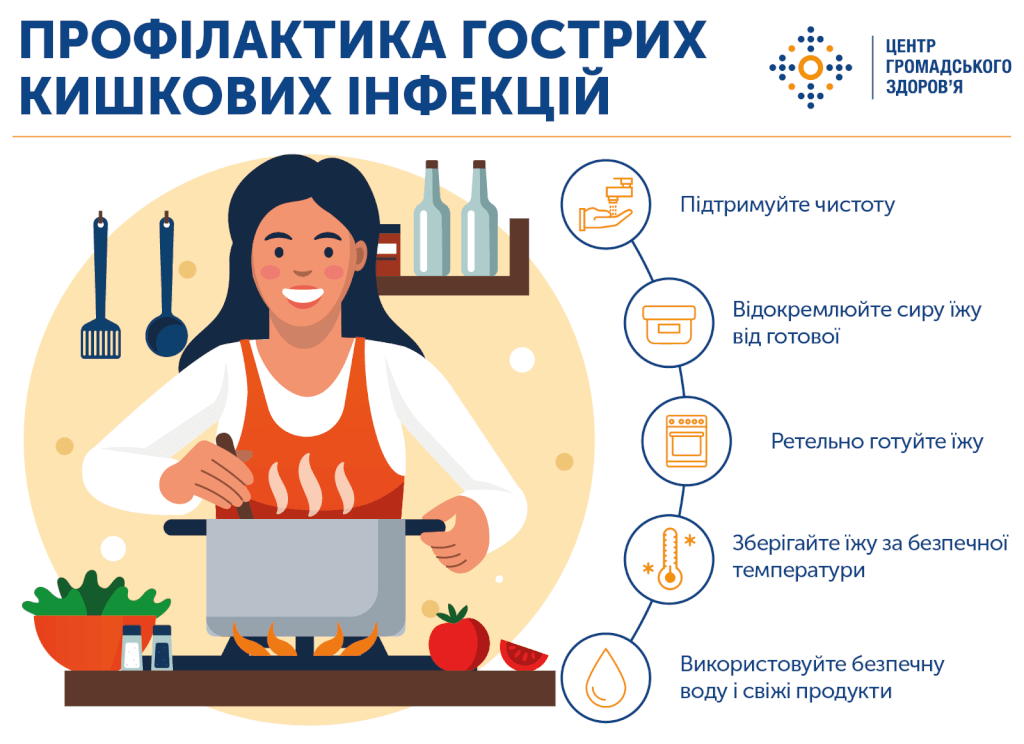 ПРОФІЛАКТИКА ГОСТРИХ КИШКОВИХ ІНФЕКЦІЙ

ЦЕНТР ГРОМАДСЬКОГО ЗДОРОВ'Я

Підтримуйте чистоту

Відокремлюйте сиру їжу від готової

Ретельно готуйте їжу

Зберігайте їжу за безпечної температури

Використовуйте безпечну воду і свіжі продукти